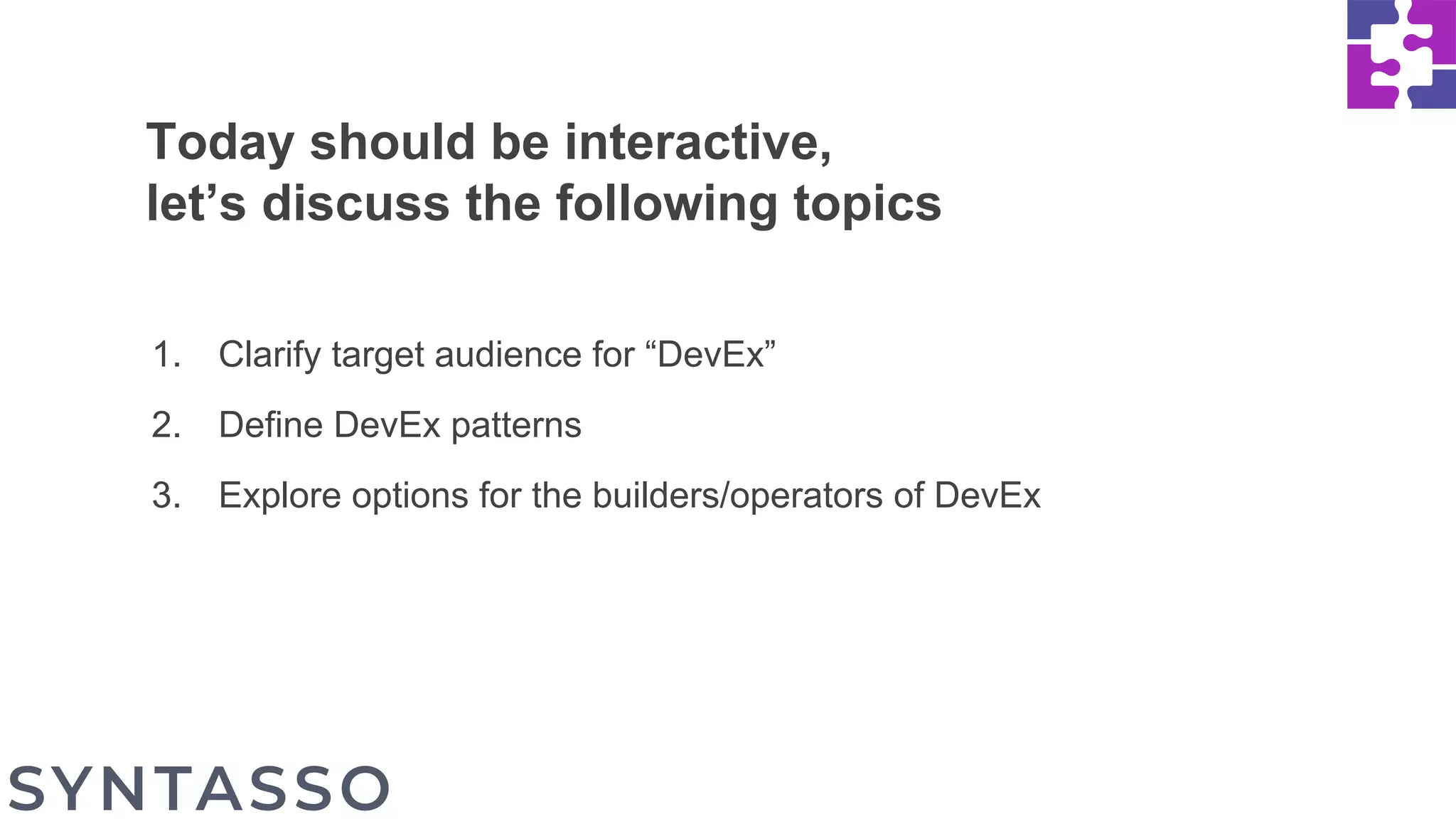 Today should be interactive,
let’s discuss the following topics

1. Clarify target audience for “DevEx”
2. Define DevEx patterns
3. Explore options for the builders/operators of DevEx

SYNTASSO